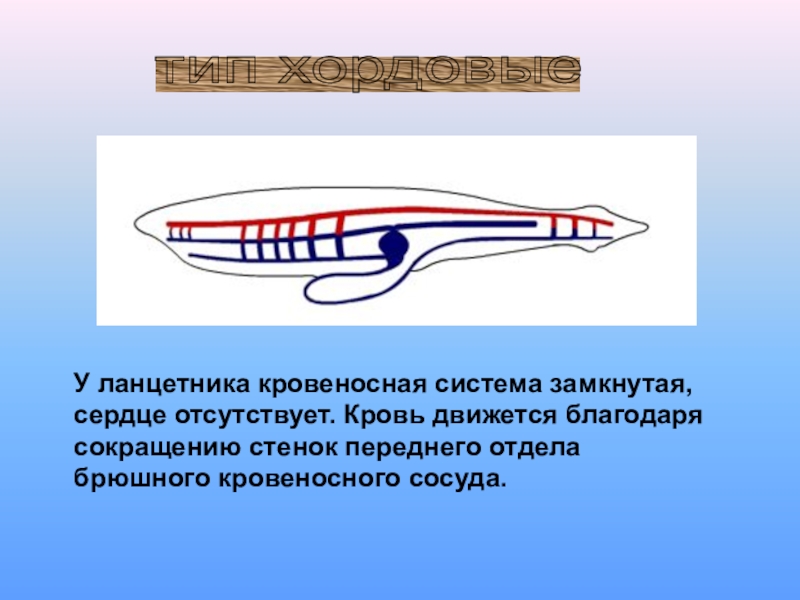 ТИП ХОРДОВЫЕ

У ланцетника кровеносная система замкнутая, сердце отсутствует. Кровь движется благодаря сокращению стенок переднего отдела брюшного кровеносного сосуда.